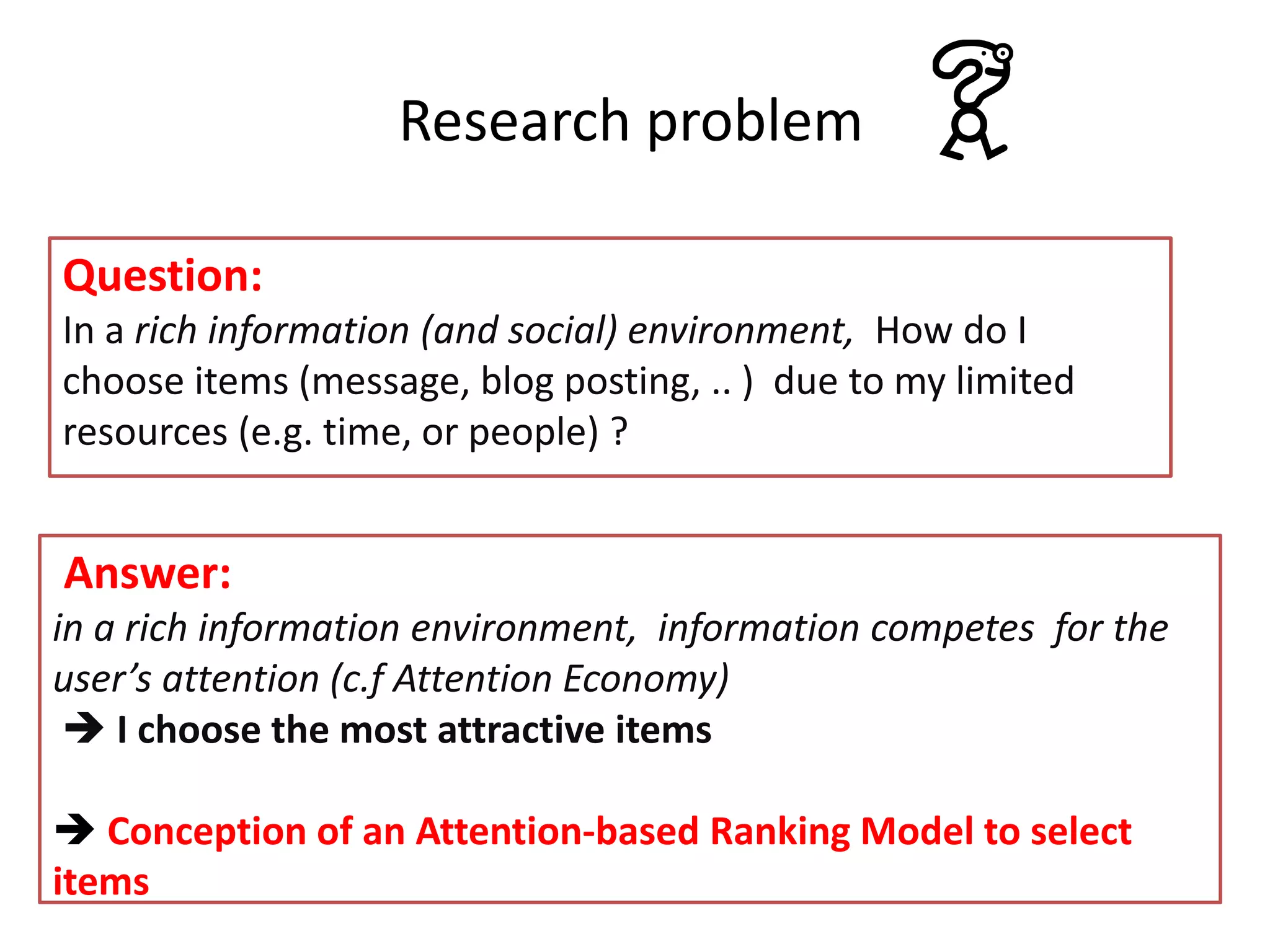 Research problem

Question:
In a rich information (and social) environment, How do I choose items (message, blog posting, .. ) due to my limited resources (e.g. time, or people) ?

Answer:
in a rich information environment, information competes for the user's attention (c.f Attention Economy)
→ I choose the most attractive items

→ Conception of an Attention-based Ranking Model to select items